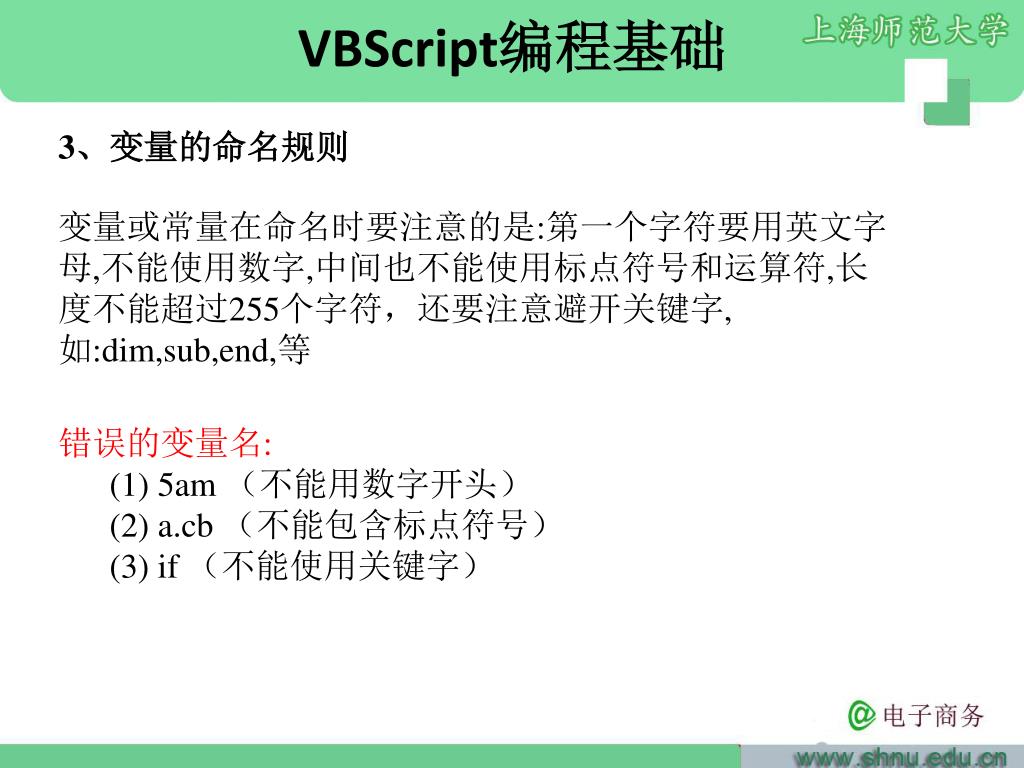 VBScript编程基础

上海师范大学

3、变量的命名规则

变量或常量在命名时要注意的是:第一个字符要用英文字母,不能使用数字,中间也不能使用标点符号和运算符,长度不能超过255个字符，还要注意避开关键字,如:dim,sub,end,等

错误的变量名:
(1) 5am （不能用数字开头）
(2) a.cb （不能包含标点符号）
(3) if （不能使用关键字）

@电子商务

www.shnu.edu.cn